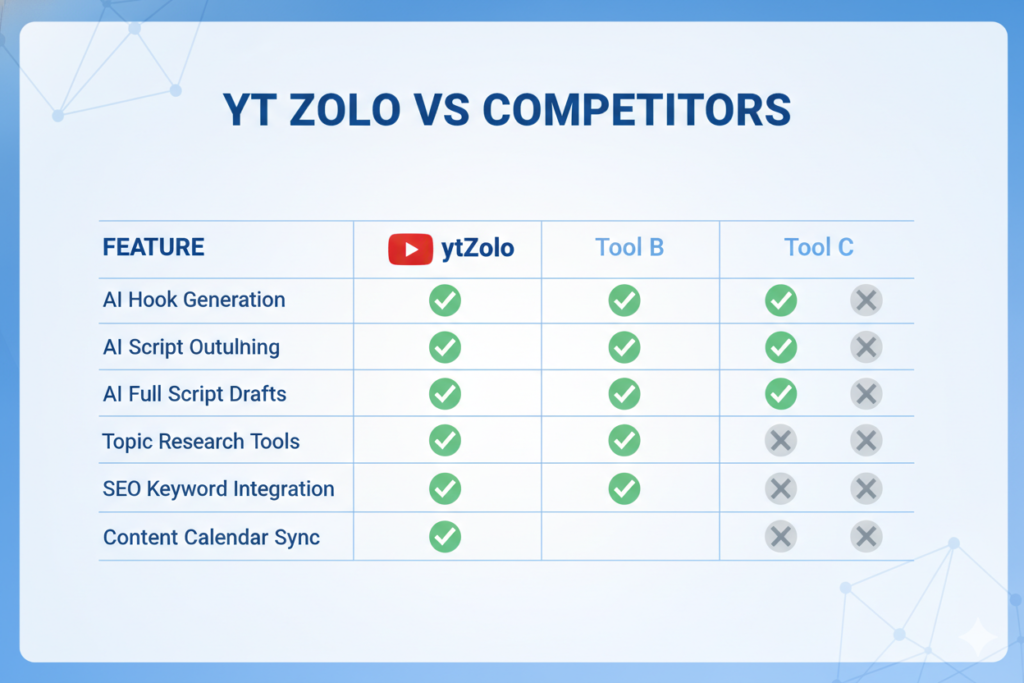 YT ZOLO VS COMPETITORS

| FEATURE | ytZolo | Tool B | Tool C |
|---|---|---|---|
| AI Hook Generation | ✓ | ✓ | ✓ ✗ |
| AI Script Outulning | ✓ | ✓ | ✓ ✗ |
| AI Full Script Drafts | ✓ | ✓ | ✓ ✗ |
| Topic Research Tools | ✓ | ✓ | ✗ ✗ |
| SEO Keyword Integration | ✓ | ✓ | ✗ ✗ |
| Content Calendar Sync | ✓ | | ✗ ✗ |